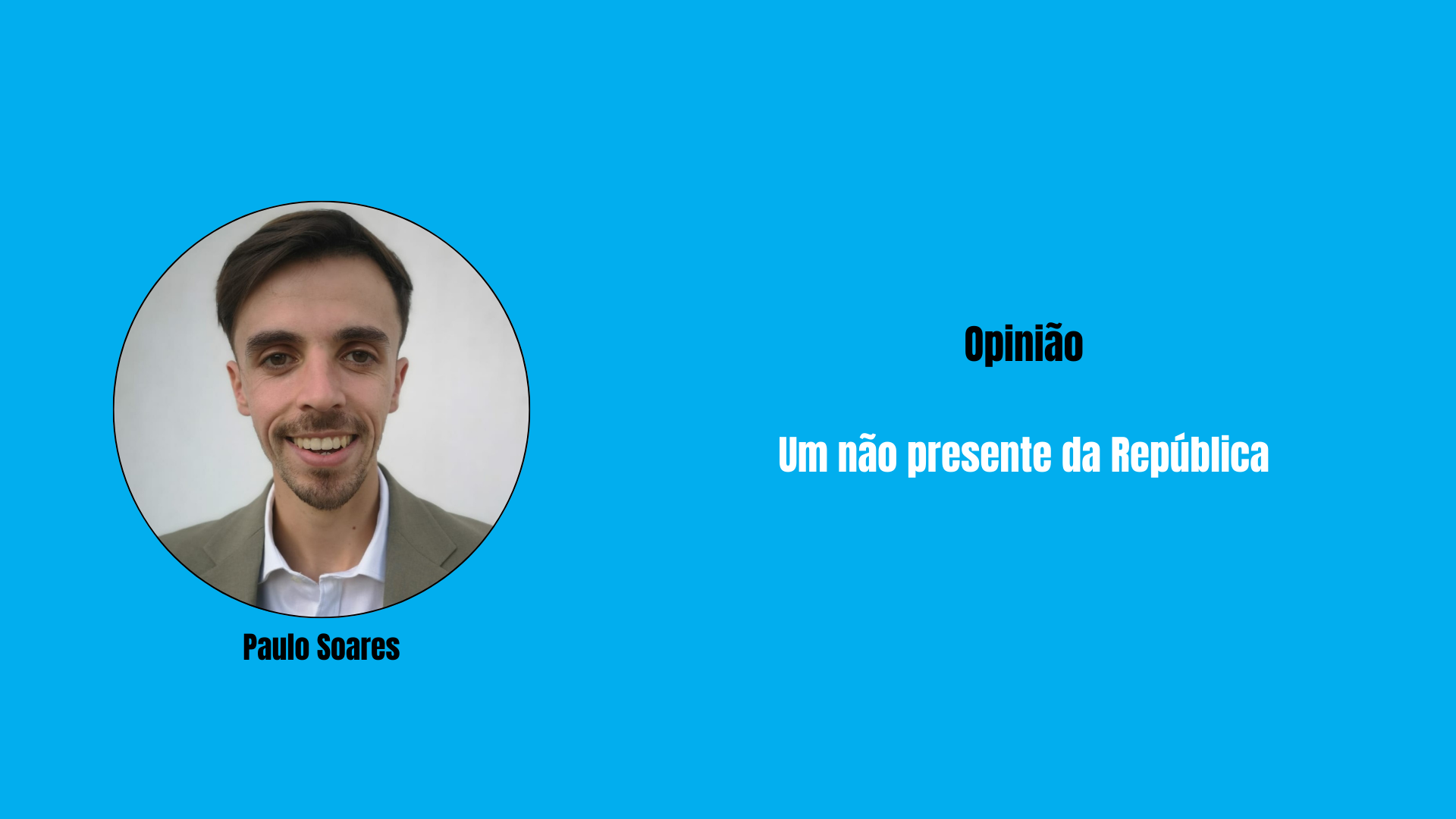 Paulo Soares

Opinião

Um não presente da República